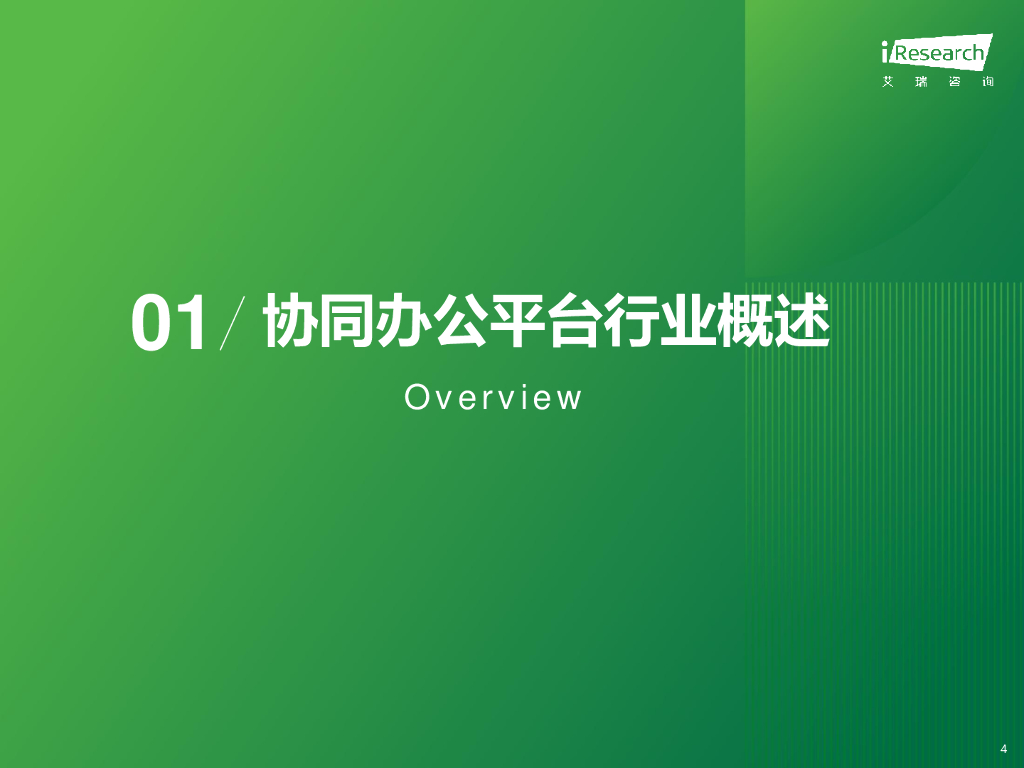 iResearch
艾瑞咨询

01 / 协同办公平台行业概述

Overview

4